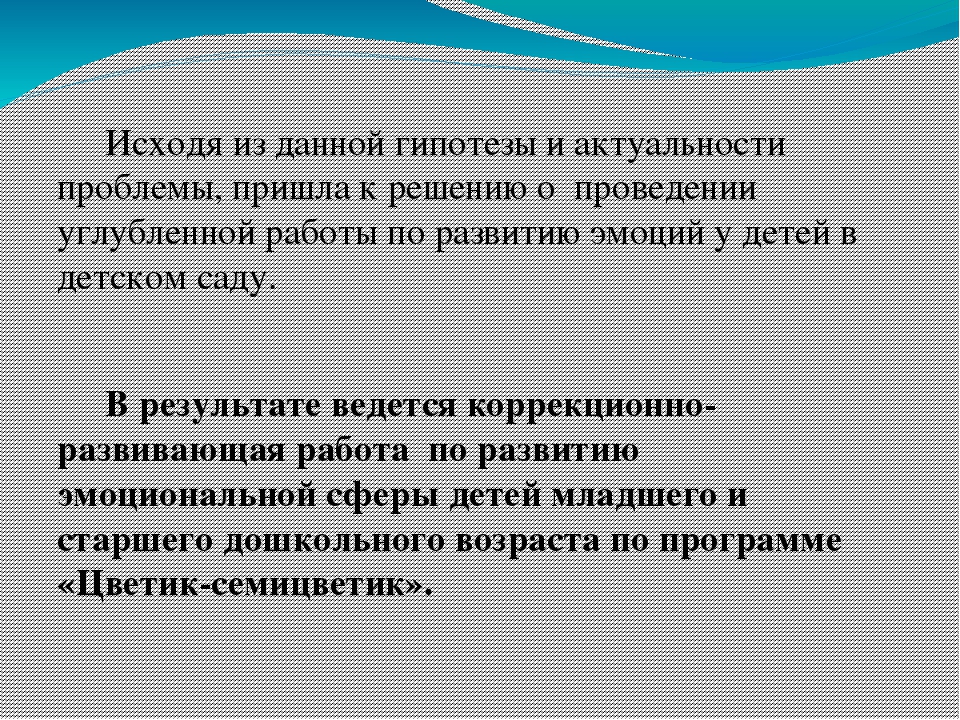 Исходя из данной гипотезы и актуальности проблемы, пришла к решению о проведении углубленной работы по развитию эмоций у детей в детском саду.

В результате ведется коррекционно-развивающая работа по развитию эмоциональной сферы детей младшего и старшего дошкольного возраста по программе «Цветик-семицветик».